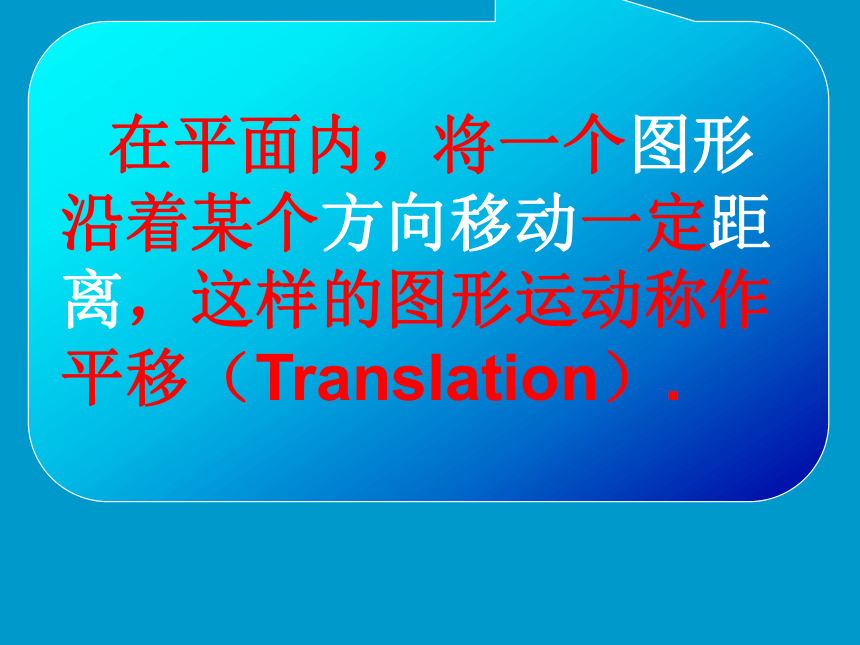 在平面内，将一个图形沿着某个方向移动一定距离，这样的图形运动称作平移（Translation）.